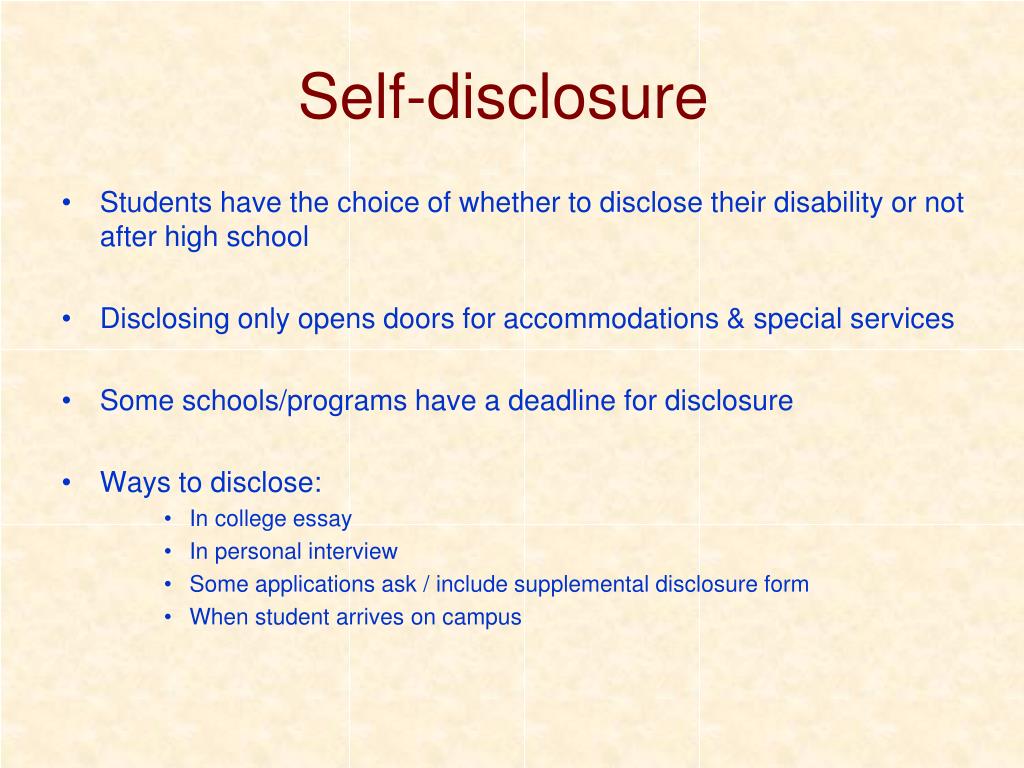 Self-disclosure

• Students have the choice of whether to disclose their disability or not after high school

• Disclosing only opens doors for accommodations & special services

• Some schools/programs have a deadline for disclosure

• Ways to disclose:
  • In college essay
  • In personal interview
  • Some applications ask / include supplemental disclosure form
  • When student arrives on campus